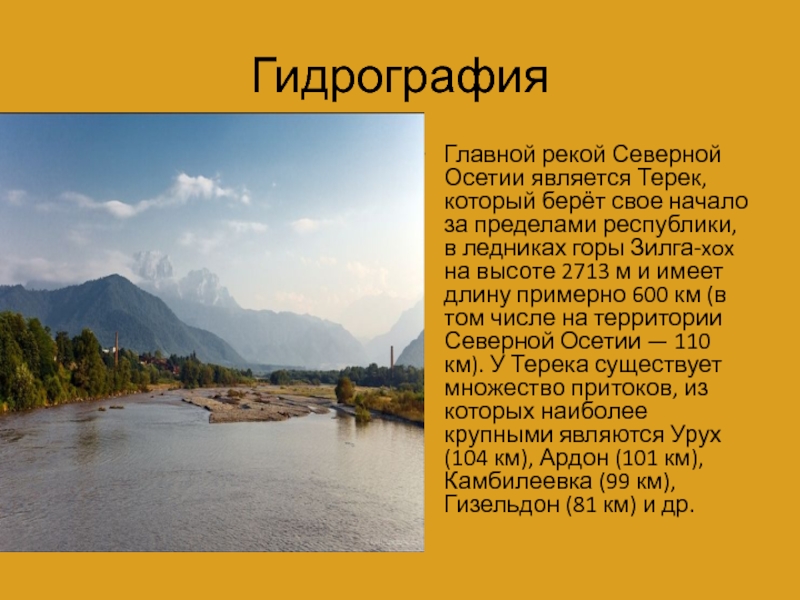 Гидрография

Главной рекой Северной Осетии является Терек, который берёт свое начало за пределами республики, в ледниках горы Зилга-хох на высоте 2713 м и имеет длину примерно 600 км (в том числе на территории Северной Осетии — 110 км). У Терека существует множество притоков, из которых наиболее крупными являются Урух (104 км), Ардон (101 км), Камбилеевка (99 км), Гизельдон (81 км) и др.